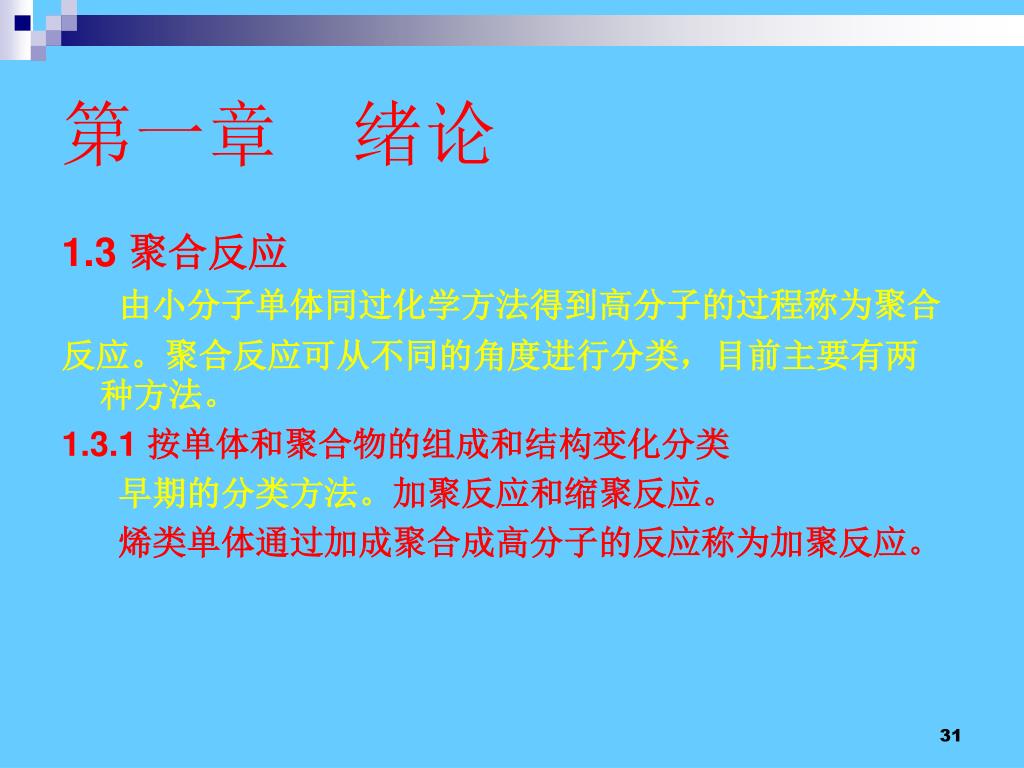 第一章　绪论

1.3 聚合反应

由小分子单体同过化学方法得到高分子的过程称为聚合反应。聚合反应可从不同的角度进行分类，目前主要有两种方法。

1.3.1 按单体和聚合物的组成和结构变化分类

早期的分类方法。加聚反应和缩聚反应。

烯类单体通过加成聚合成高分子的反应称为加聚反应。

31